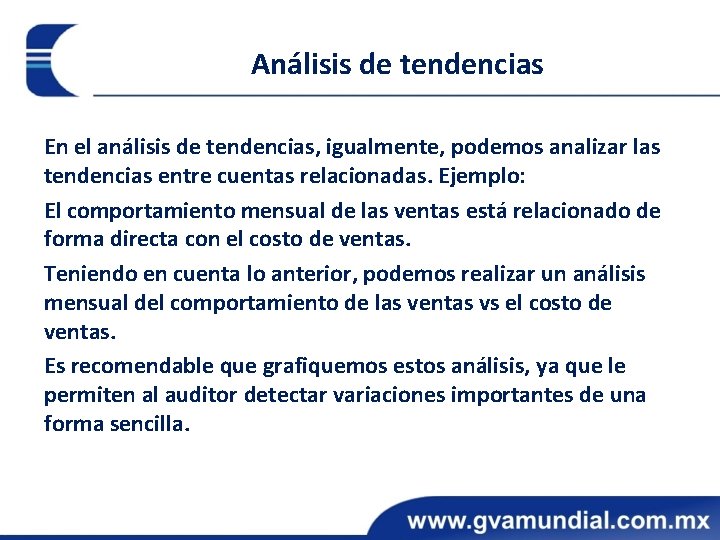 Análisis de tendencias

En el análisis de tendencias, igualmente, podemos analizar las tendencias entre cuentas relacionadas. Ejemplo:

El comportamiento mensual de las ventas está relacionado de forma directa con el costo de ventas.

Teniendo en cuenta lo anterior, podemos realizar un análisis mensual del comportamiento de las ventas vs el costo de ventas.

Es recomendable que grafiquemos estos análisis, ya que le permiten al auditor detectar variaciones importantes de una forma sencilla.

www.gvamundial.com.mx